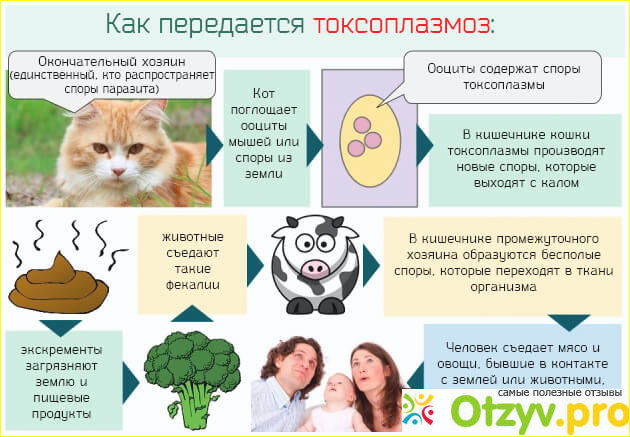 Как передается токсоплазмоз:

Окончательный хозяин (единственный, кто распространяет споры паразита)

Кот поглощает ооциты мышей или споры из земли

Ооциты содержат споры токсоплазмы

В кишечнике кошки токсоплазмы производят новые споры, которые выходят с калом

животные съедают такие фекалии

В кишечнике промежуточного хозяина образуются бесполые споры, которые переходят в ткани организма

экскременты загрязняют землю и пищевые продукты

Человек съедает мясо и овощи, бывшие в контакте с землей или животными,

самые полезные отзывы
Otzyv.pro